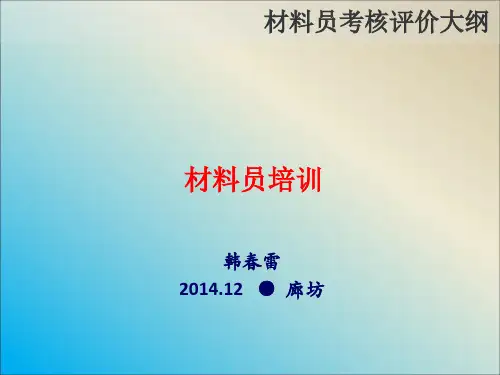 材料员考核评价大纲

材料员培训

韩春雷
2014.12 ● 廊坊